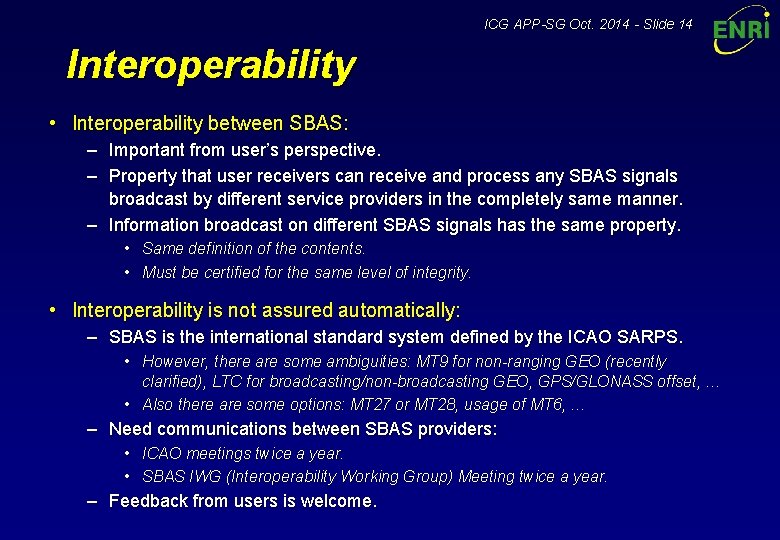 ICG APP-SG Oct. 2014 - Slide 14

ENRI

Interoperability

• Interoperability between SBAS:
– Important from user's perspective.
– Property that user receivers can receive and process any SBAS signals broadcast by different service providers in the completely same manner.
– Information broadcast on different SBAS signals has the same property.
• Same definition of the contents.
• Must be certified for the same level of integrity.

• Interoperability is not assured automatically:
– SBAS is the international standard system defined by the ICAO SARPS.
• However, there are some ambiguities: MT9 for non-ranging GEO (recently clarified), LTC for broadcasting/non-broadcasting GEO, GPS/GLONASS offset, …
• Also there are some options: MT27 or MT28, usage of MT6, …
– Need communications between SBAS providers:
• ICAO meetings twice a year.
• SBAS IWG (Interoperability Working Group) Meeting twice a year.
– Feedback from users is welcome.